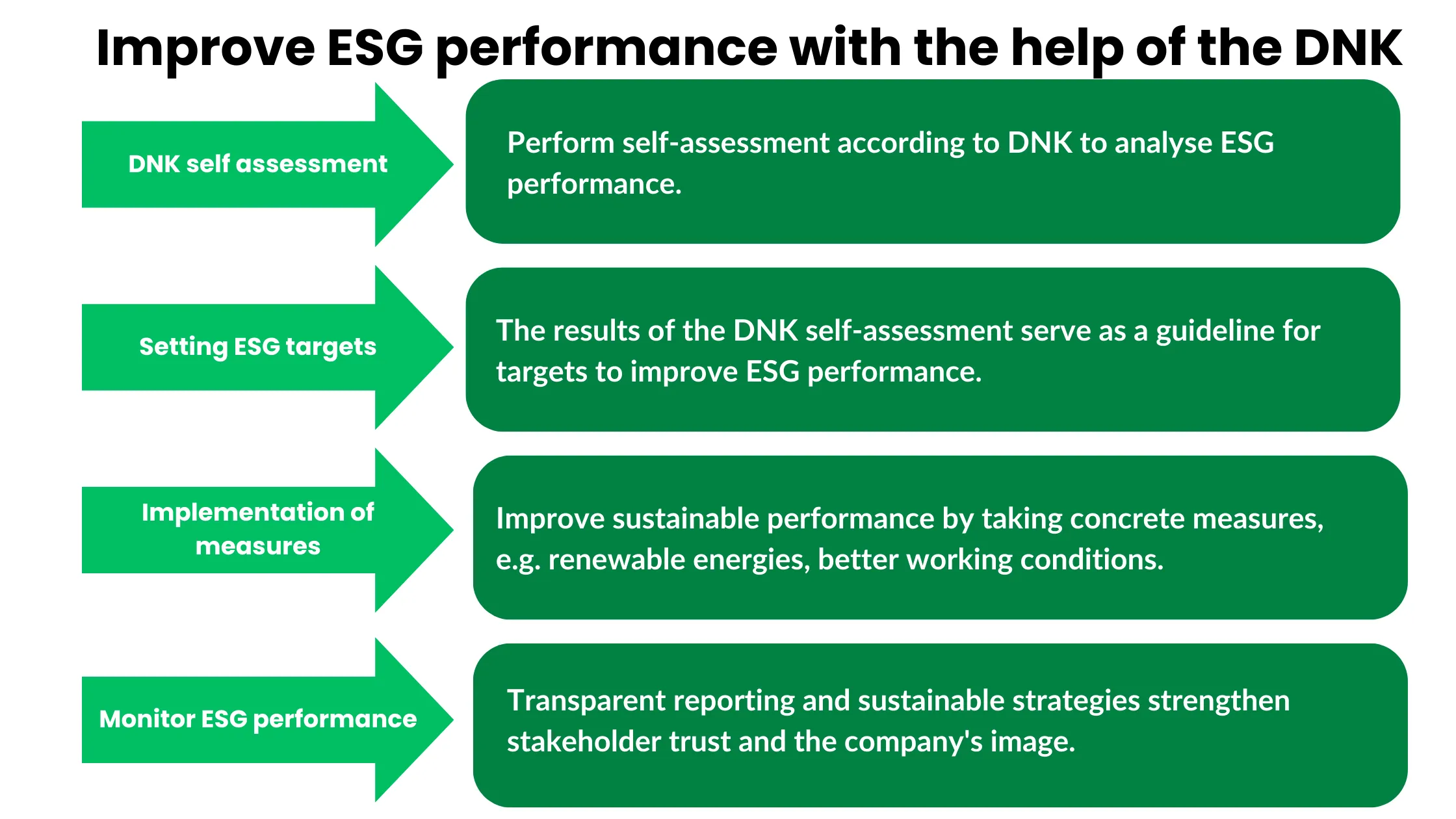 Improve ESG performance with the help of the DNK

DNK self assessment

Perform self-assessment according to DNK to analyse ESG performance.

Setting ESG targets

The results of the DNK self-assessment serve as a guideline for targets to improve ESG performance.

Implementation of measures

Improve sustainable performance by taking concrete measures, e.g. renewable energies, better working conditions.

Monitor ESG performance

Transparent reporting and sustainable strategies strengthen stakeholder trust and the company's image.